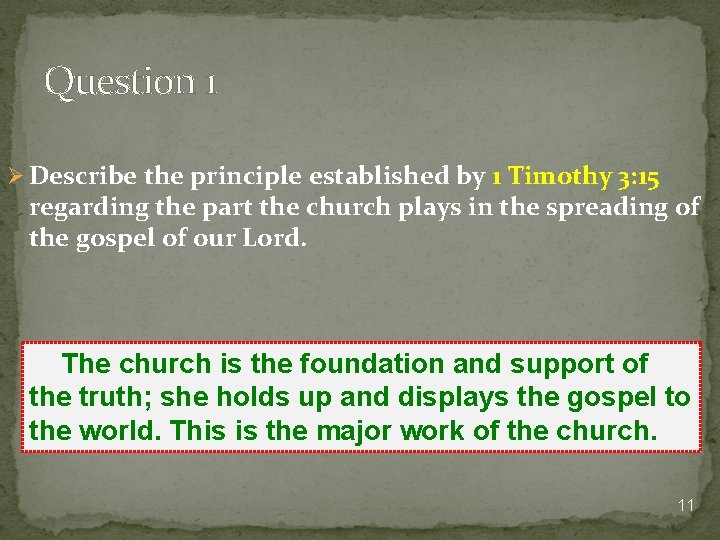 Question 1

Describe the principle established by 1 Timothy 3:15 regarding the part the church plays in the spreading of the gospel of our Lord.

The church is the foundation and support of the truth; she holds up and displays the gospel to the world. This is the major work of the church.

11